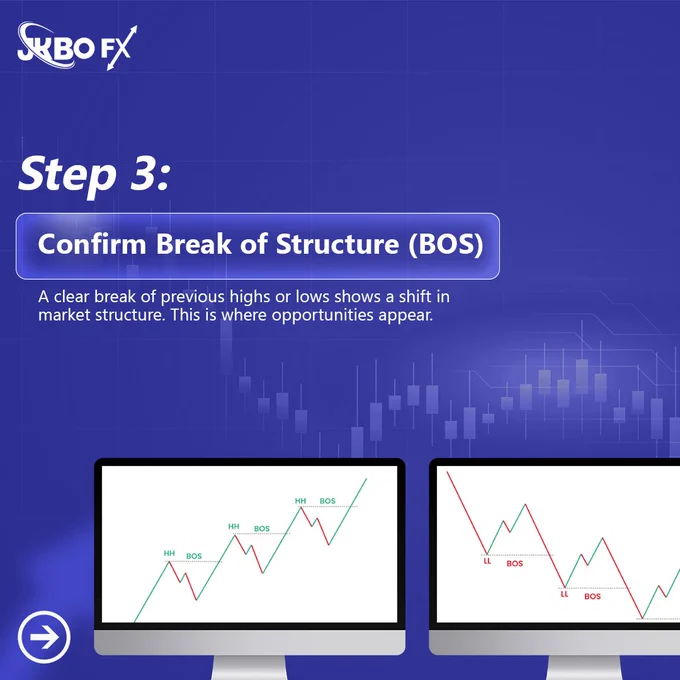 JKBO FX

Step 3:

Confirm Break of Structure (BOS)

A clear break of previous highs or lows shows a shift in market structure. This is where opportunities appear.

HH BOS
HH BOS
HH BOS

LL BOS
LL BOS